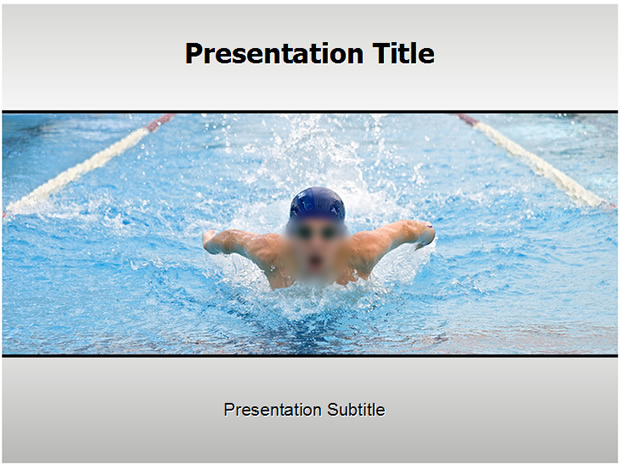 Presentation Title

Presentation Subtitle